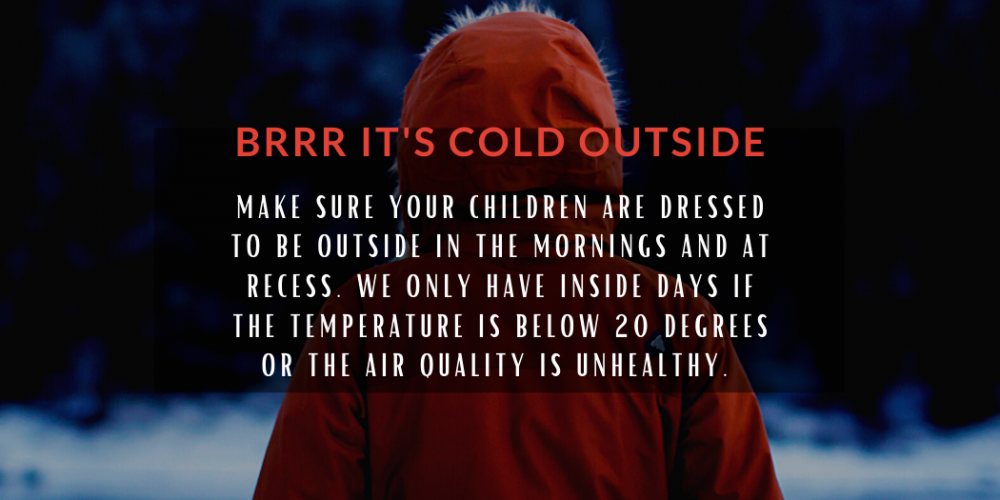 BRRR IT'S COLD OUTSIDE

MAKE SURE YOUR CHILDREN ARE DRESSED TO BE OUTSIDE IN THE MORNINGS AND AT RECESS. WE ONLY HAVE INSIDE DAYS IF THE TEMPERATURE IS BELOW 20 DEGREES OR THE AIR QUALITY IS UNHEALTHY.